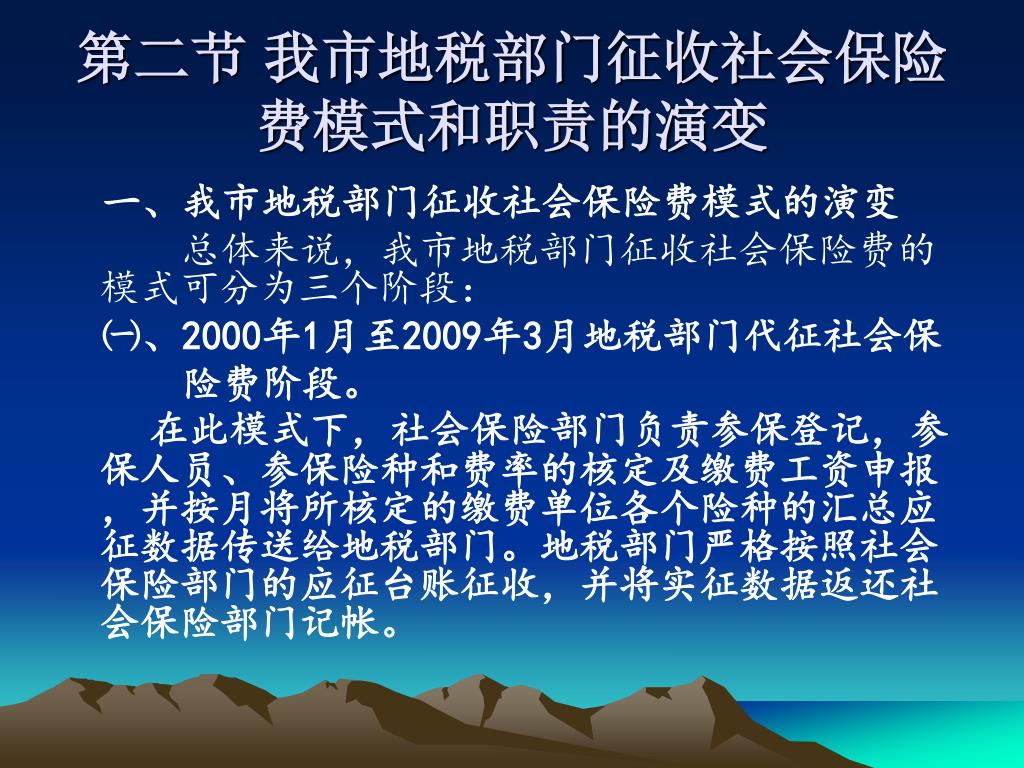 第二节 我市地税部门征收社会保险费模式和职责的演变

一、我市地税部门征收社会保险费模式的演变

总体来说，我市地税部门征收社会保险费的模式可分为三个阶段：

㈠、2000年1月至2009年3月地税部门代征社会保险费阶段。

在此模式下，社会保险部门负责参保登记，参保人员、参保险种和费率的核定及缴费工资申报，并按月将所核定的缴费单位各个险种的汇总应征数据传送给地税部门。地税部门严格按照社会保险部门的应征台账征收，并将实征数据返还社会保险部门记帐。